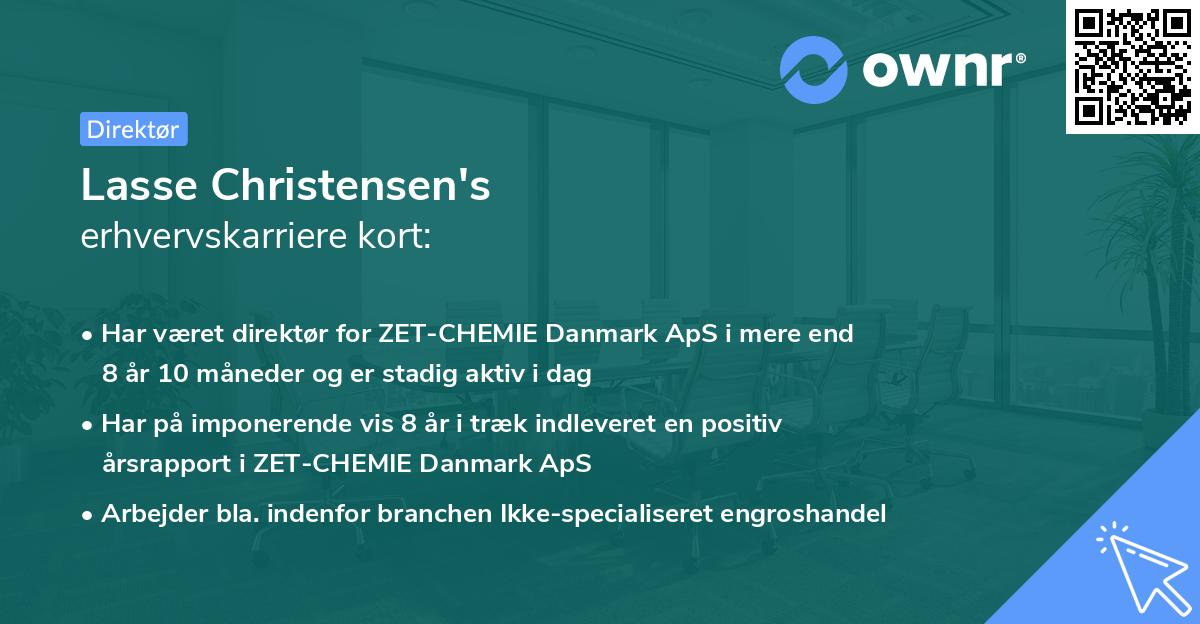 ownr®

Direktør

Lasse Christensen's
erhvervskarriere kort:

• Har været direktør for ZET-CHEMIE Danmark ApS i mere end 8 år 10 måneder og er stadig aktiv i dag
• Har på imponerende vis 8 år i træk indleveret en positiv årsrapport i ZET-CHEMIE Danmark ApS
• Arbejder bla. indenfor branchen Ikke-specialiseret engroshandel